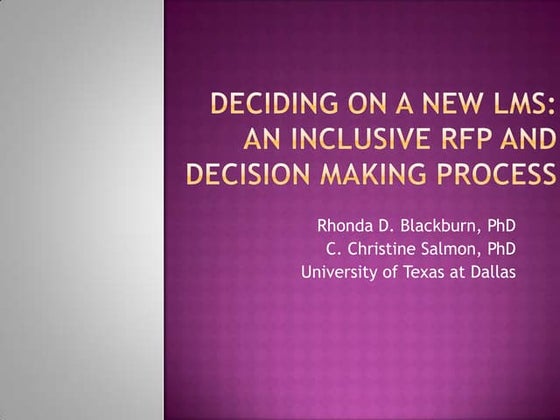 DECIDING ON A NEW LMS: AN INCLUSIVE RFP AND DECISION MAKING PROCESS

Rhonda D. Blackburn, PhD
C. Christine Salmon, PhD
University of Texas at Dallas